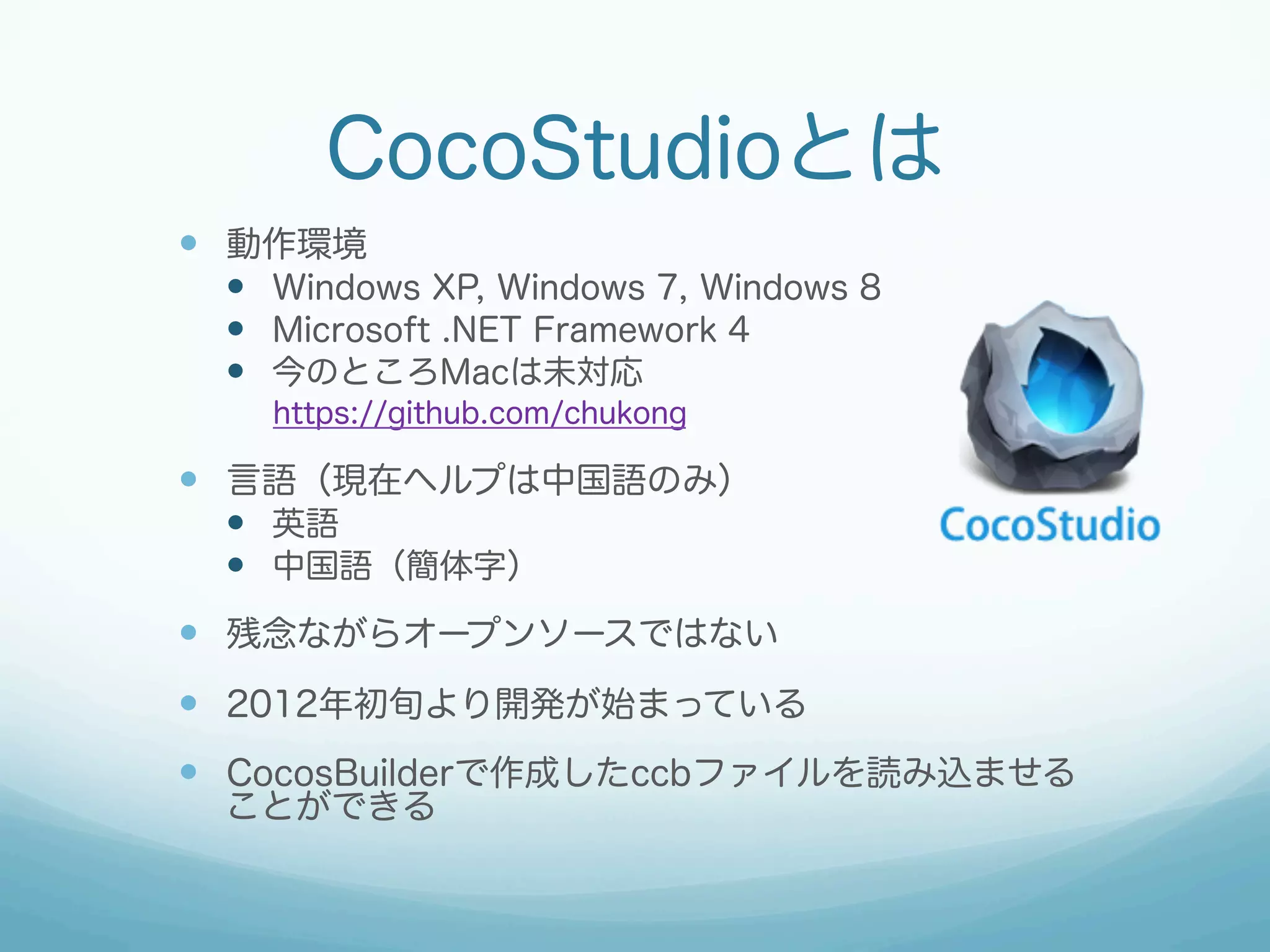 CocoStudioとは

- 動作環境
  - Windows XP, Windows 7, Windows 8
  - Microsoft .NET Framework 4
  - 今のところMacは未対応
    https://github.com/chukong
- 言語（現在ヘルプは中国語のみ）
  - 英語
  - 中国語（簡体字）
- 残念ながらオープンソースではない
- 2012年初旬より開発が始まっている
- CocosBuilderで作成したccbファイルを読み込ませることができる

CocoStudio